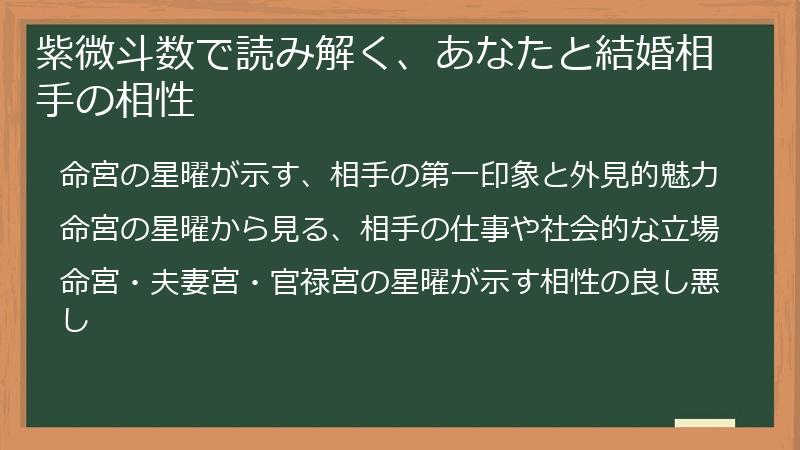 紫微斗数で読み解く、あなたと結婚相手の相性

命宮の星曜が示す、相手の第一印象と外見的魅力

命宮の星曜から見る、相手の仕事や社会的な立場

命宮・夫妻宮・官禄宮の星曜が示す相性の良し悪し